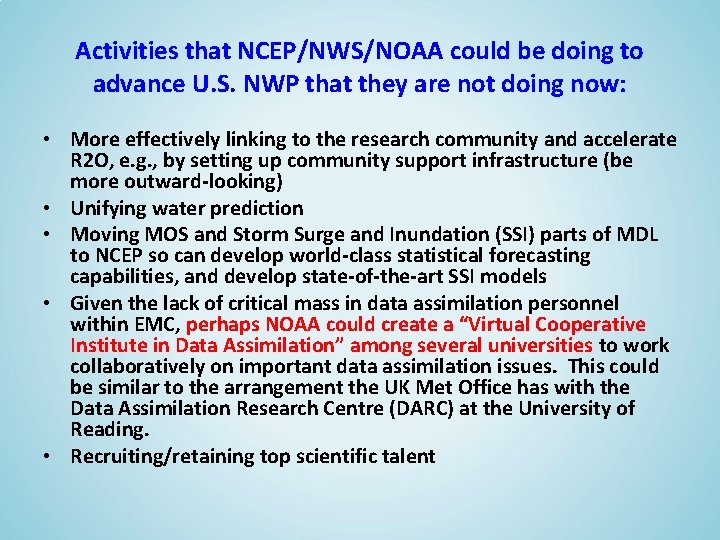 Activities that NCEP/NWS/NOAA could be doing to advance U.S. NWP that they are not doing now:

• More effectively linking to the research community and accelerate R2O, e.g., by setting up community support infrastructure (be more outward-looking)
• Unifying water prediction
• Moving MOS and Storm Surge and Inundation (SSI) parts of MDL to NCEP so can develop world-class statistical forecasting capabilities, and develop state-of-the-art SSI models
• Given the lack of critical mass in data assimilation personnel within EMC, perhaps NOAA could create a "Virtual Cooperative Institute in Data Assimilation" among several universities to work collaboratively on important data assimilation issues. This could be similar to the arrangement the UK Met Office has with the Data Assimilation Research Centre (DARC) at the University of Reading.
• Recruiting/retaining top scientific talent